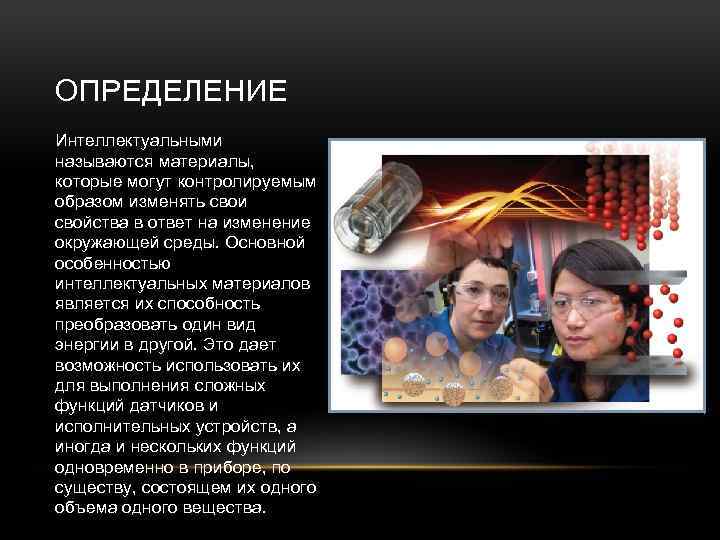 ОПРЕДЕЛЕНИЕ

Интеллектуальными называются материалы, которые могут контролируемым образом изменять свои свойства в ответ на изменение окружающей среды. Основной особенностью интеллектуальных материалов является их способность преобразовать один вид энергии в другой. Это дает возможность использовать их для выполнения сложных функций датчиков и исполнительных устройств, а иногда и нескольких функций одновременно в приборе, по существу, состоящем их одного объема одного вещества.